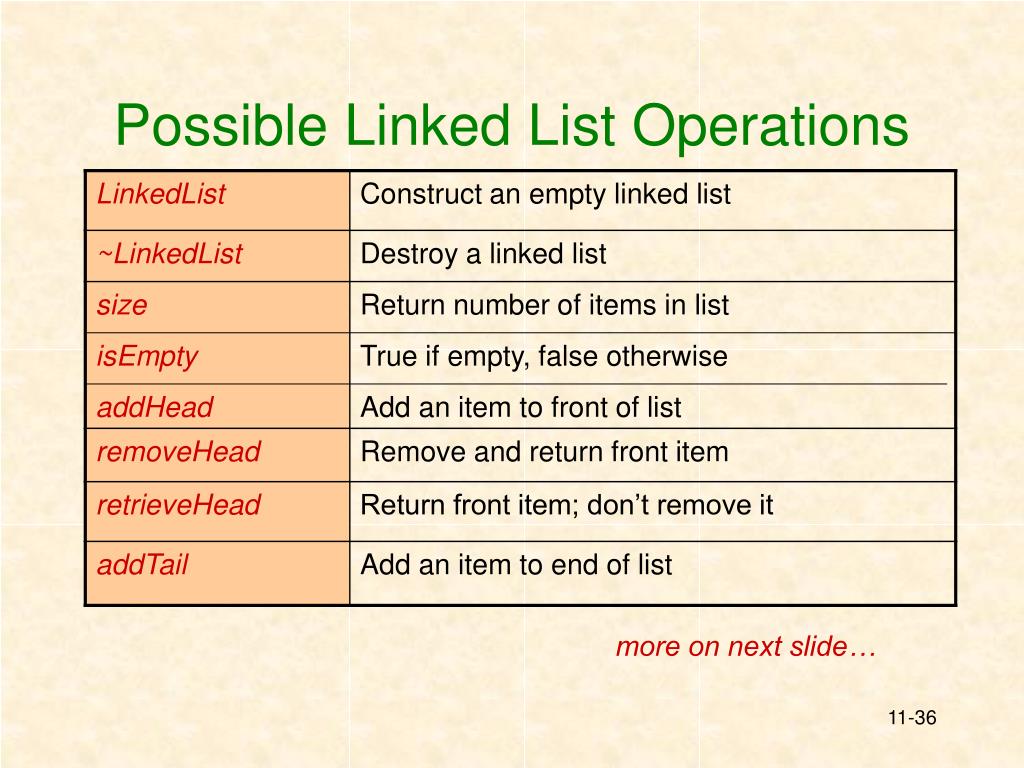 Possible Linked List Operations

| LinkedList | Construct an empty linked list |
|---|---|
| ~LinkedList | Destroy a linked list |
| size | Return number of items in list |
| isEmpty | True if empty, false otherwise |
| addHead | Add an item to front of list |
| removeHead | Remove and return front item |
| retrieveHead | Return front item; don’t remove it |
| addTail | Add an item to end of list |

more on next slide…

11-36